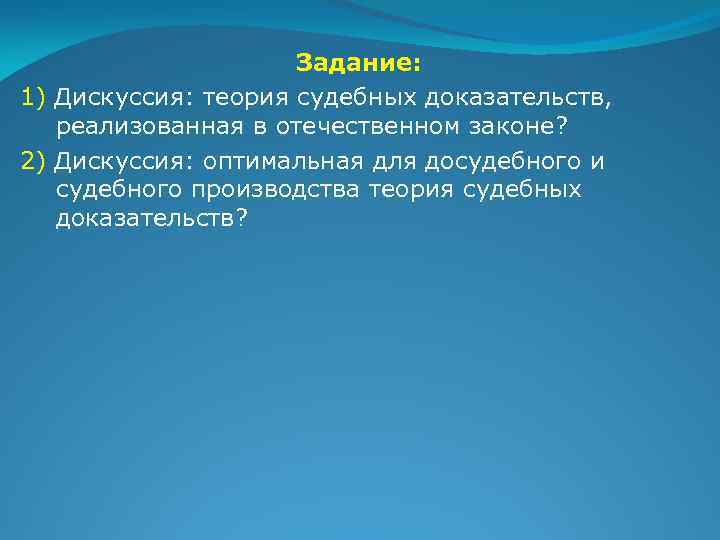 Задание:

1) Дискуссия: теория судебных доказательств, реализованная в отечественном законе?

2) Дискуссия: оптимальная для досудебного и судебного производства теория судебных доказательств?